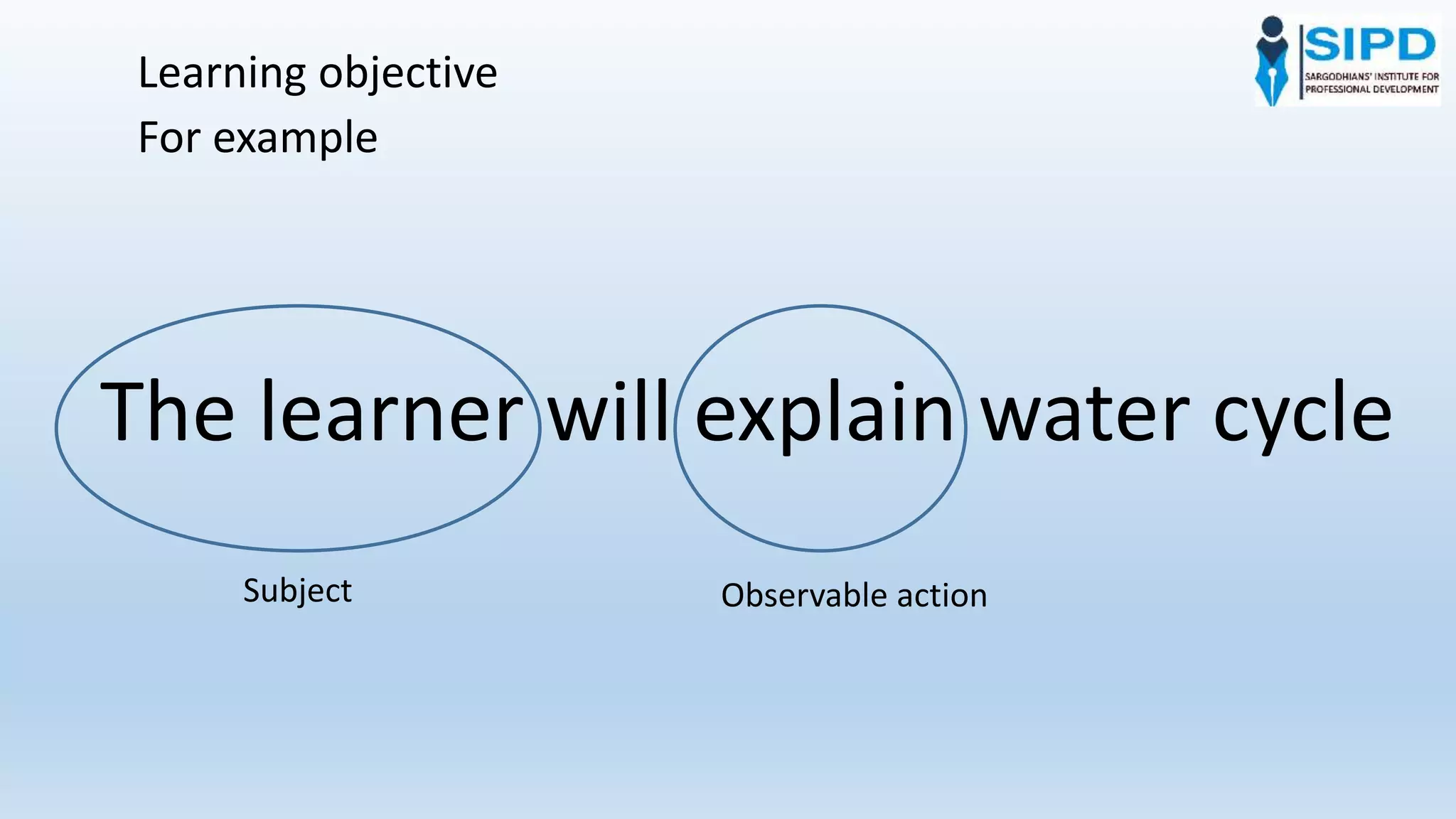 Learning objective
For example

SIPD
SARGODHIANS' INSTITUTE FOR PROFESSIONAL DEVELOPMENT

The learner will explain water cycle

Subject

Observable action